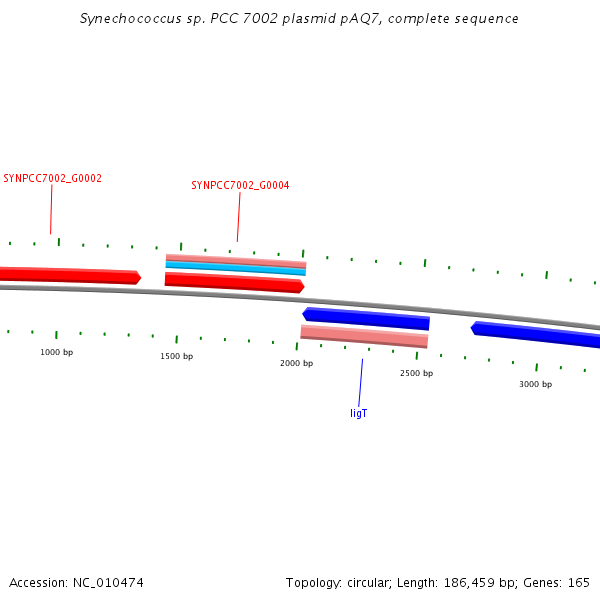 Synechococcus sp. PCC 7002 plasmid pAQ7, complete sequence

SYNPCC7002_G0002

SYNPCC7002_G0004

1000 bp

1500 bp

2000 bp

2500 bp

3000 bp

ligT

Accession: NC_010474

Topology: circular; Length: 186,459 bp; Genes: 165